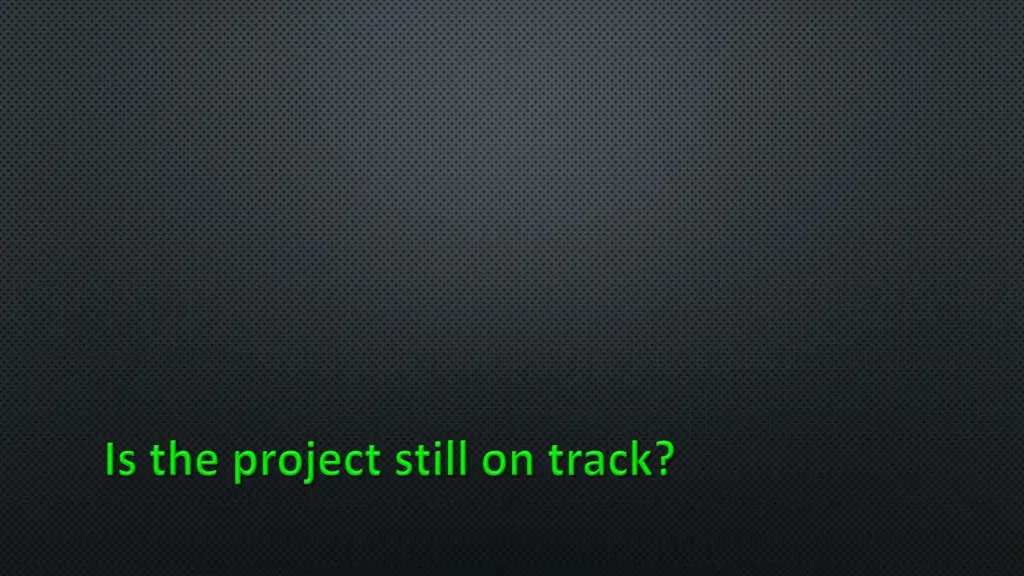 Is the project still on track?